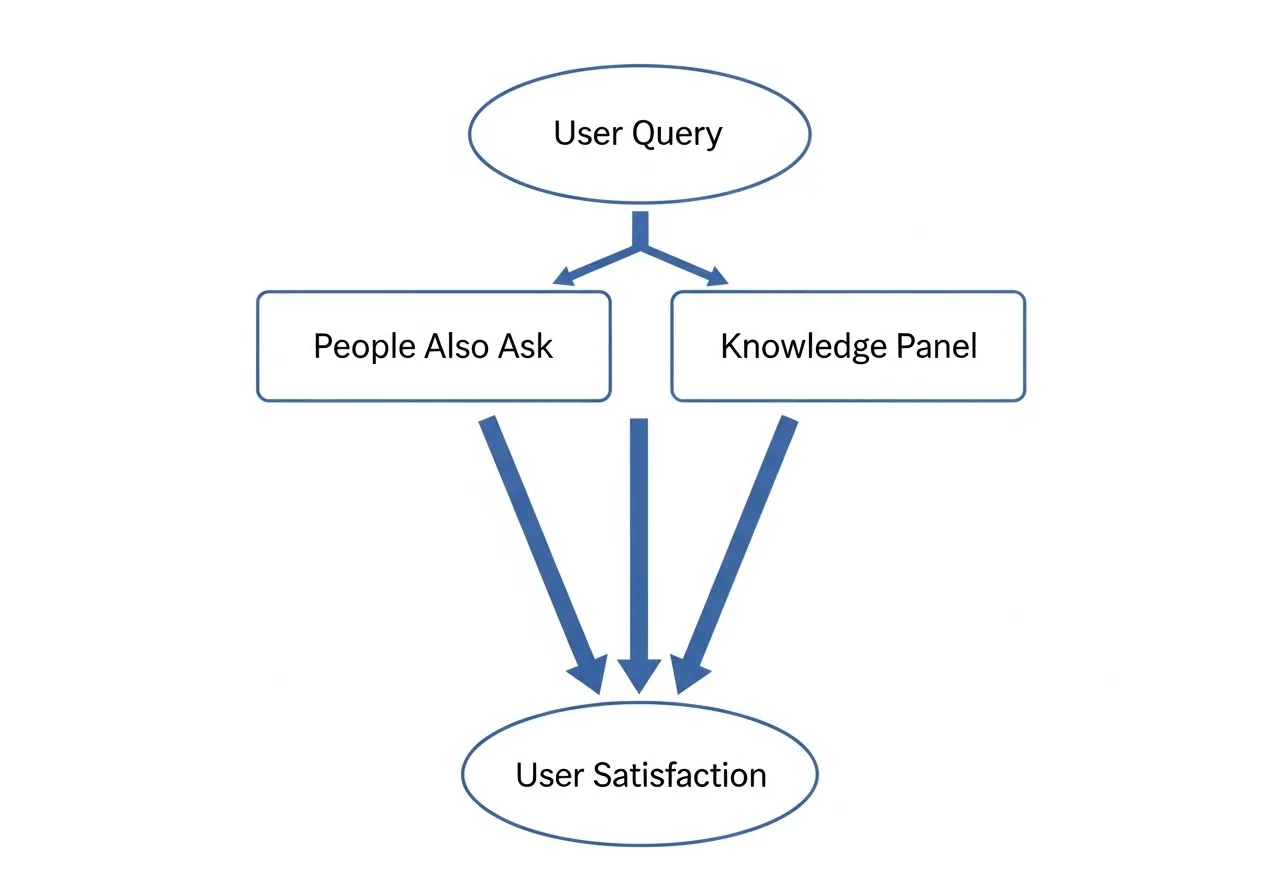 User Query

People Also Ask

Knowledge Panel

User Satisfaction